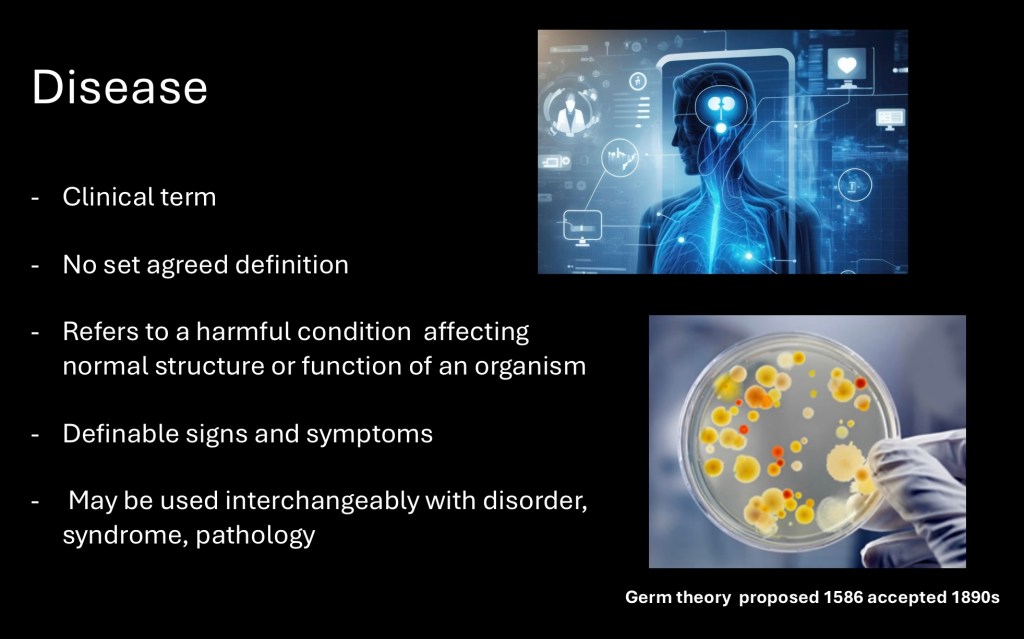 Disease

- Clinical term

- No set agreed definition

- Refers to a harmful condition affecting normal structure or function of an organism

- Definable signs and symptoms

- May be used interchangeably with disorder, syndrome, pathology

Germ theory proposed 1586 accepted 1890s